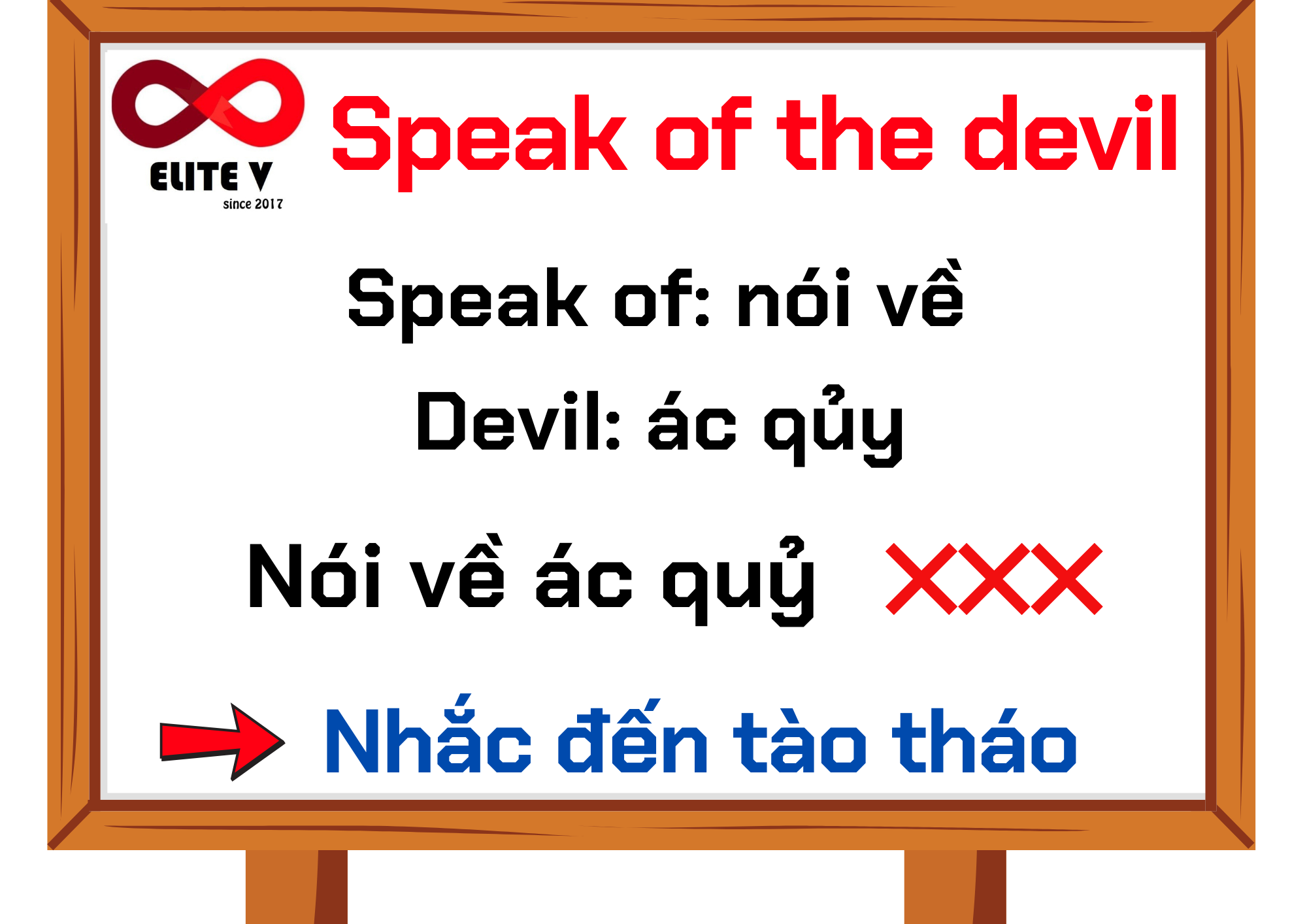 ELITE V
since 2017

Speak of the devil

Speak of: nói về

Devil: ác qủy

Nói về ác quỷ XXX

Nhắc đến tào tháo